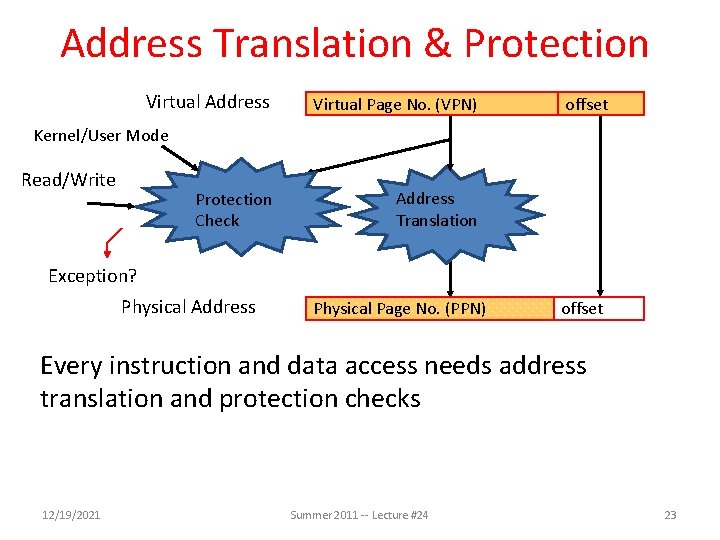 Address Translation & Protection

Virtual Address

Virtual Page No. (VPN)

offset

Kernel/User Mode

Read/Write

Protection Check

Address Translation

Exception?

Physical Address

Physical Page No. (PPN)

offset

Every instruction and data access needs address translation and protection checks

12/19/2021

Summer 2011 -- Lecture #24

23